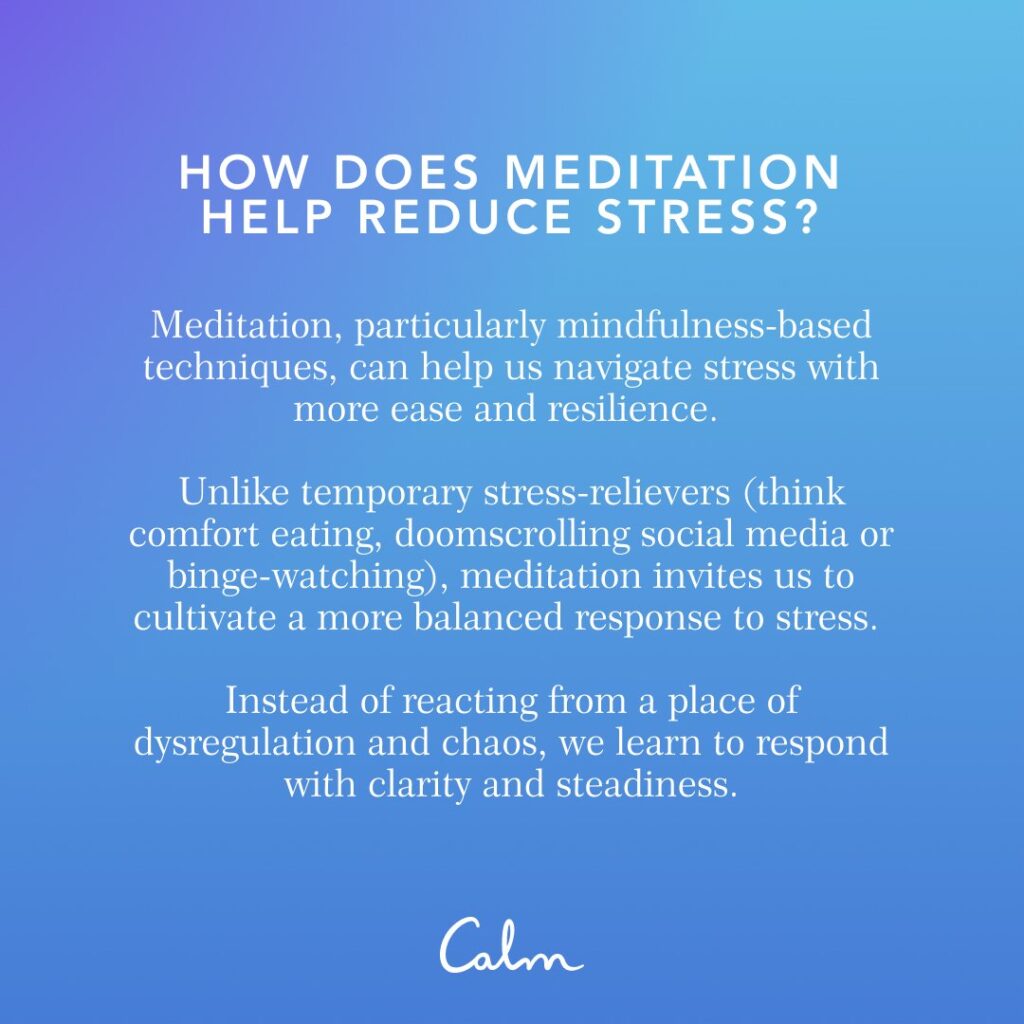 HOW DOES MEDITATION HELP REDUCE STRESS?

Meditation, particularly mindfulness-based techniques, can help us navigate stress with more ease and resilience.

Unlike temporary stress-relievers (think comfort eating, doomscrolling social media or binge-watching), meditation invites us to cultivate a more balanced response to stress.

Instead of reacting from a place of dysregulation and chaos, we learn to respond with clarity and steadiness.

Calm